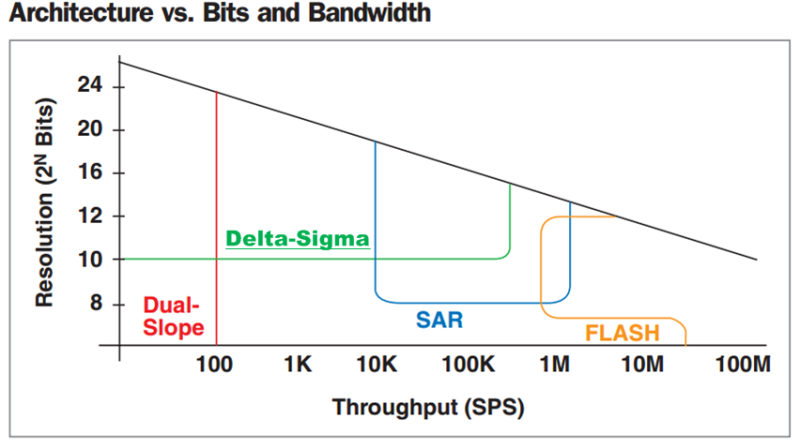 Architecture vs. Bits and Bandwidth

Resolution ($2^N$ Bits)

24
20
16
12
10
8

Delta-Sigma

Dual-Slope

SAR

FLASH

100
1K
10K
100K
1M
10M
100M

Throughput (SPS)